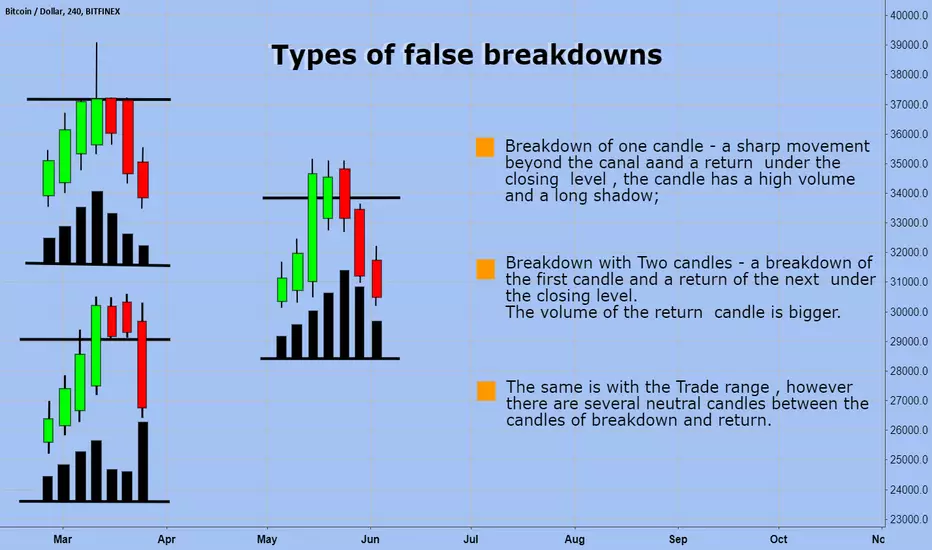 Bitcoin / Dollar, 240, BITFINEX

Types of false breakdowns

Breakdown of one candle - a sharp movement beyond the canal aand a return under the closing level , the candle has a high volume and a long shadow;

Breakdown with Two candles - a breakdown of the first candle and a return of the next under the closing level.
The volume of the return candle is bigger.

The same is with the Trade range , however there are several neutral candles between the candles of breakdown and return.

40000.0
39000.0
38000.0
37000.0
36000.0
35000.0
34000.0
33000.0
32000.0
31000.0
30000.0
29000.0
28000.0
27000.0
26000.0
25000.0
24000.0
23000.0

Mar Apr May Jun Jul Aug Sep Oct No